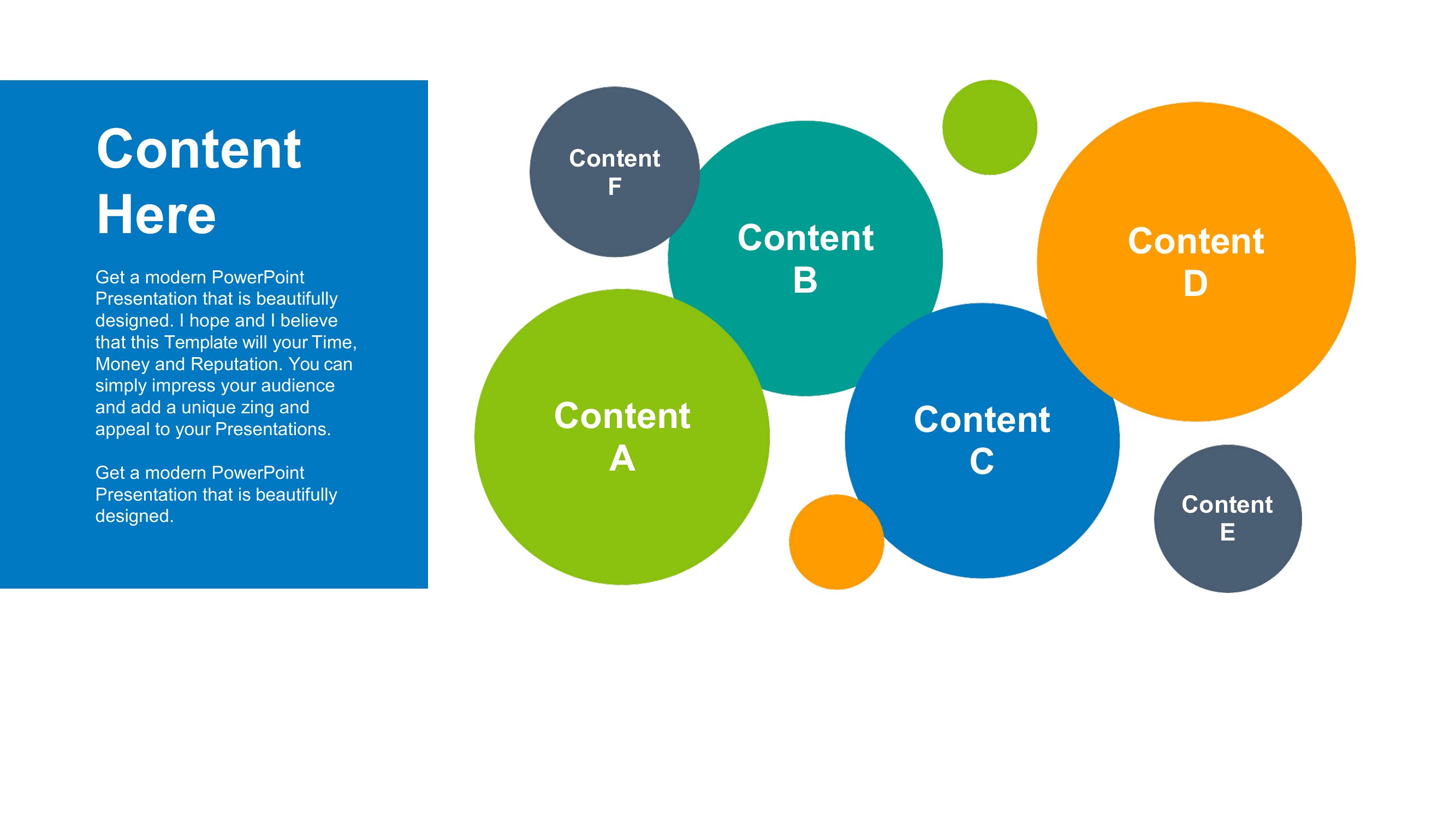 Content Here

Get a modern PowerPoint Presentation that is beautifully designed. I hope and I believe that this Template will your Time, Money and Reputation. You can simply impress your audience and add a unique zing and appeal to your Presentations.

Get a modern PowerPoint Presentation that is beautifully designed.

Content F

Content B

Content D

Content A

Content C

Content E